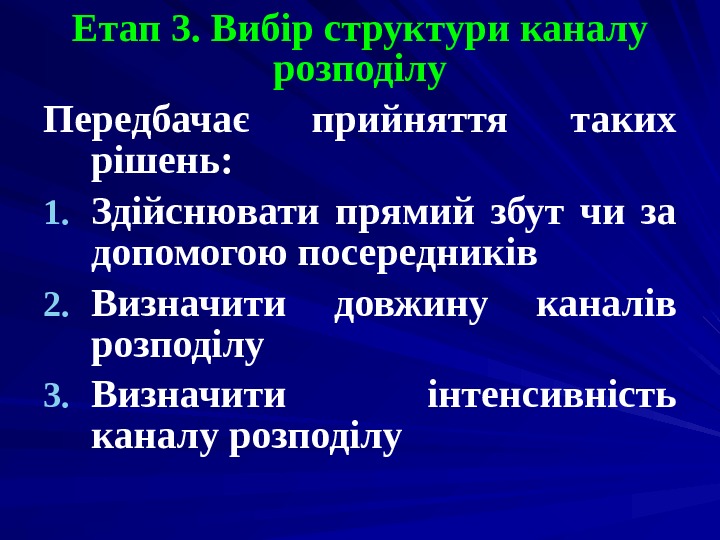 Етап 3. Вибір структури каналу розподілу

Передбачає прийняття таких рішень:

1. Здійснювати прямий збут чи за допомогою посередників
2. Визначити довжину каналів розподілу
3. Визначити інтенсивність каналу розподілу